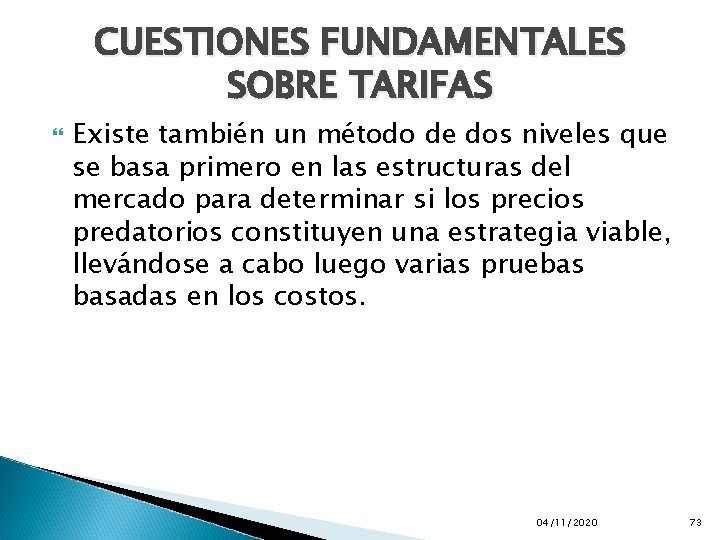 CUESTIONES FUNDAMENTALES SOBRE TARIFAS

Existe también un método de dos niveles que se basa primero en las estructuras del mercado para determinar si los precios predatorios constituyen una estrategia viable, llevándose a cabo luego varias pruebas basadas en los costos.

04/11/2020

73